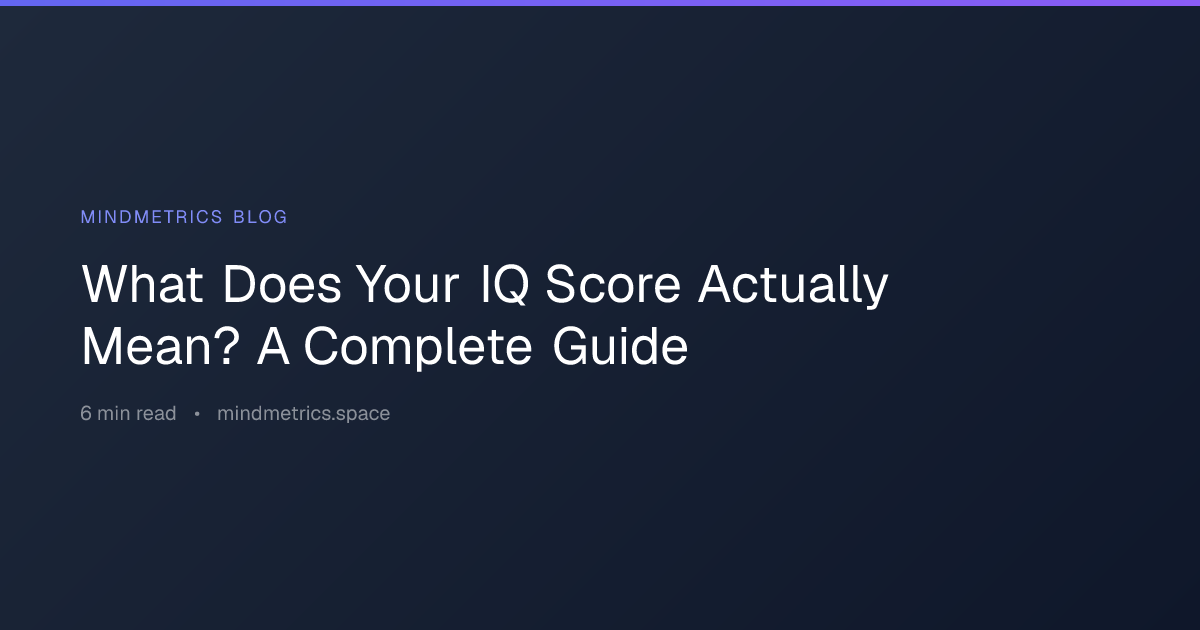 MINDMETRICS BLOG

What Does Your IQ Score Actually Mean? A Complete Guide

6 min read • mindmetrics.space